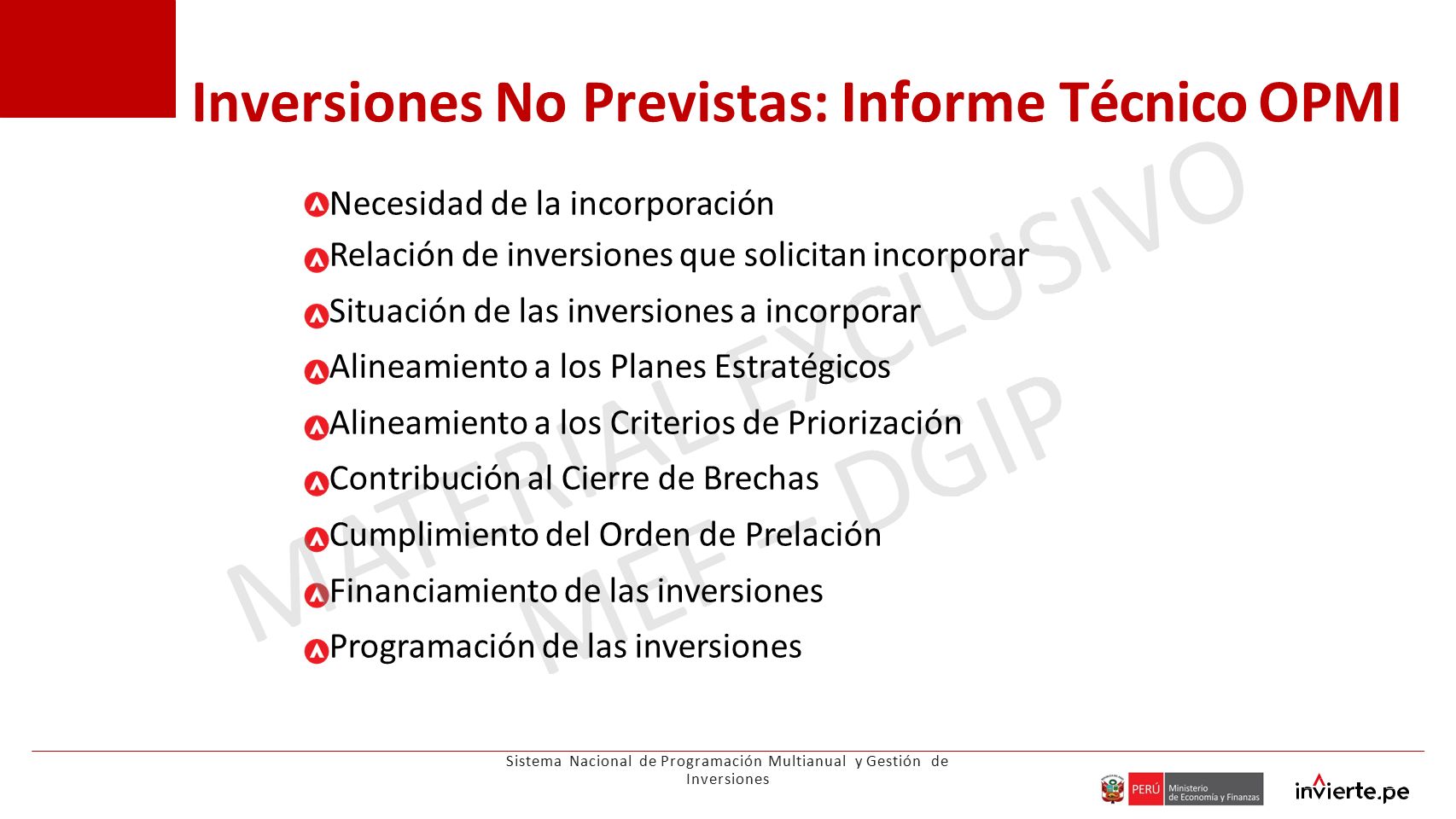 Inversiones No Previstas: Informe Técnico OPMI

Necesidad de la incorporación
Relación de inversiones que solicitan incorporar
Situación de las inversiones a incorporar
Alineamiento a los Planes Estratégicos
Alineamiento a los Criterios de Priorización
Contribución al Cierre de Brechas
Cumplimiento del Orden de Prelación
Financiamiento de las inversiones
Programación de las inversiones

MATERIAL EXCLUSIVO MEF - DGIP

Sistema Nacional de Programación Multianual y Gestión de Inversiones

PERÚ Ministerio de Economía y Finanzas

invierte.pe